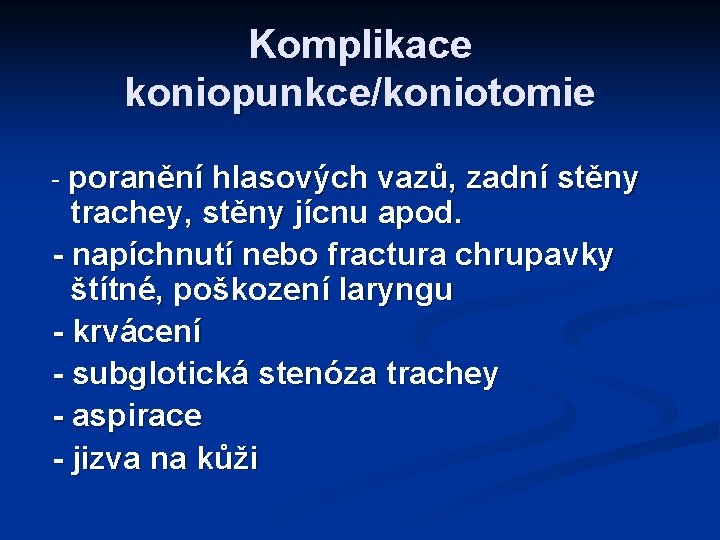 Komplikace koniopunkce/koniotomie

- poranění hlasových vazů, zadní stěny trachey, stěny jícnu apod.
- napíchnutí nebo fractura chrupavky štítné, poškození laryngu
- krvácení
- subglotická stenóza trachey
- aspirace
- jizva na kůži